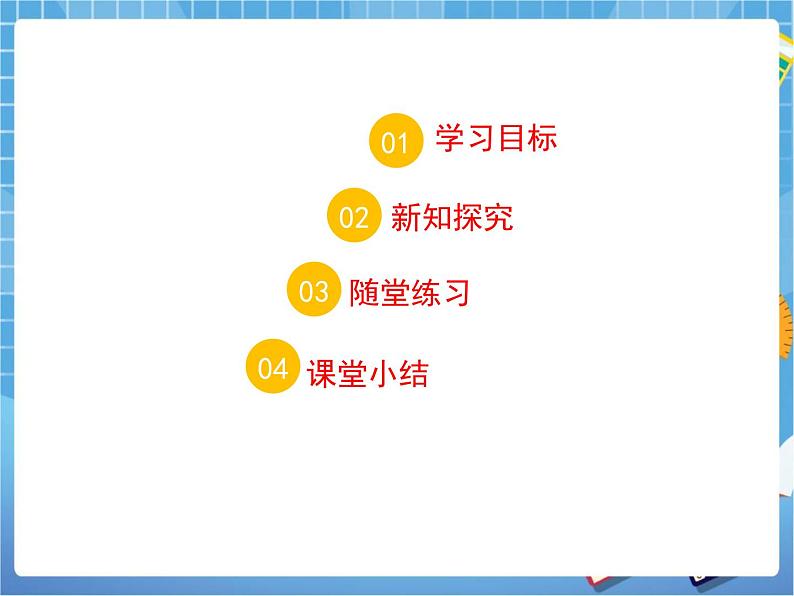 01 学习目标

02 新知探究

03 随堂练习

04 课堂小结